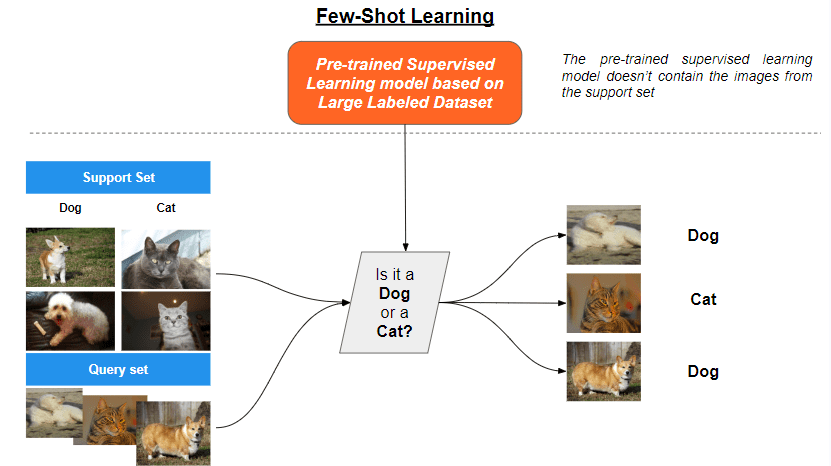 Few-Shot Learning

Pre-trained Supervised Learning model based on Large Labeled Dataset

The pre-trained supervised learning model doesn't contain the images from the support set

Support Set

Dog

Cat

Query set

Is it a Dog or a Cat?

Dog

Cat

Dog